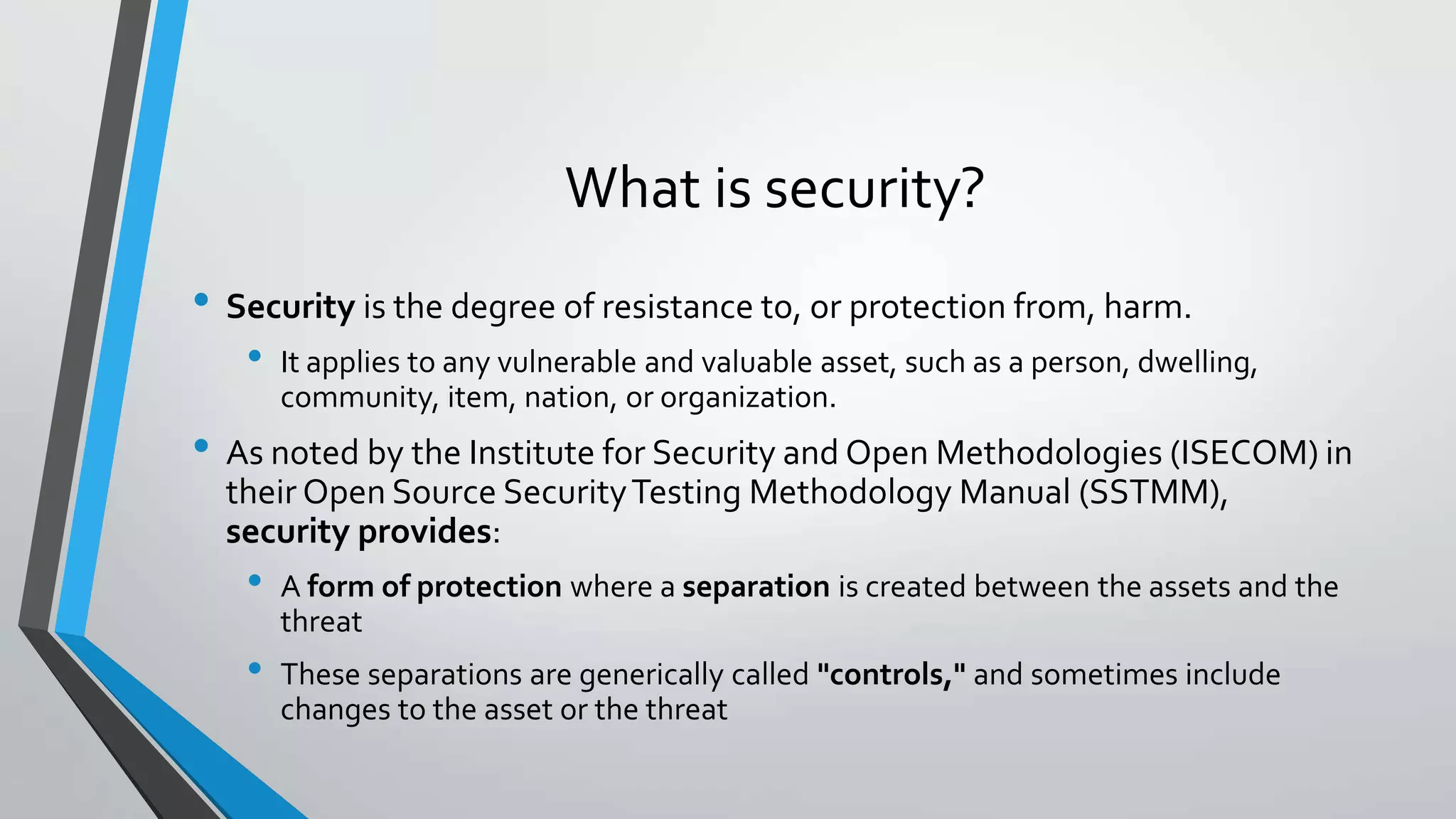 What is security?

• Security is the degree of resistance to, or protection from, harm.
  • It applies to any vulnerable and valuable asset, such as a person, dwelling, community, item, nation, or organization.
• As noted by the Institute for Security and Open Methodologies (ISECOM) in their Open Source Security Testing Methodology Manual (SSTMM), security provides:
  • A form of protection where a separation is created between the assets and the threat
  • These separations are generically called "controls," and sometimes include changes to the asset or the threat